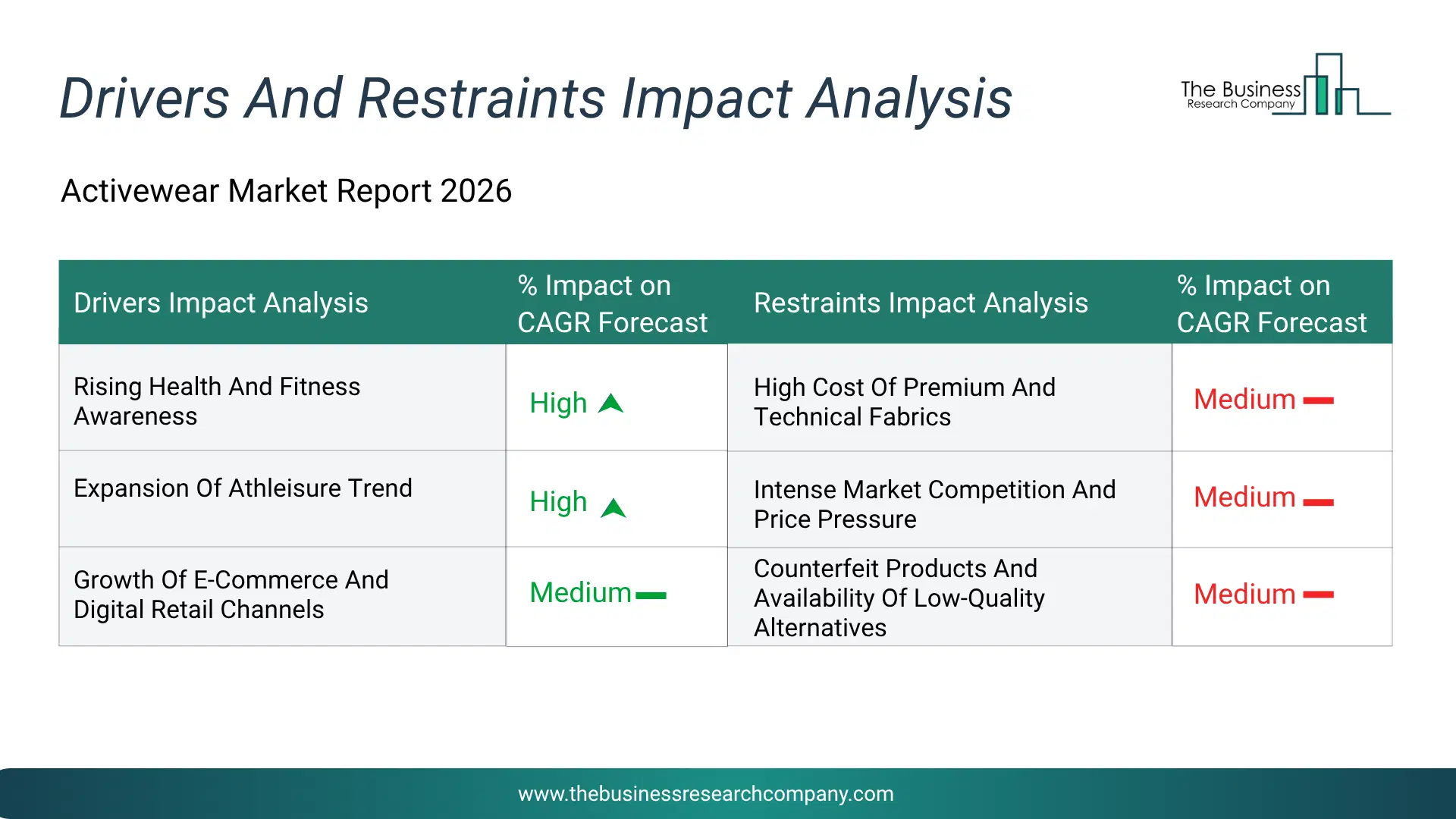 Drivers And Restraints Impact Analysis

The Business Research Company

Activewear Market Report 2026

| Drivers Impact Analysis | % Impact on CAGR Forecast | Restraints Impact Analysis | % Impact on CAGR Forecast |
|---|---|---|---|
| Rising Health And Fitness Awareness | High | High Cost Of Premium And Technical Fabrics | Medium |
| Expansion Of Athleisure Trend | High | Intense Market Competition And Price Pressure | Medium |
| Growth Of E-Commerce And Digital Retail Channels | Medium | Counterfeit Products And Availability Of Low-Quality Alternatives | Medium |

www.thebusinessresearchcompany.com